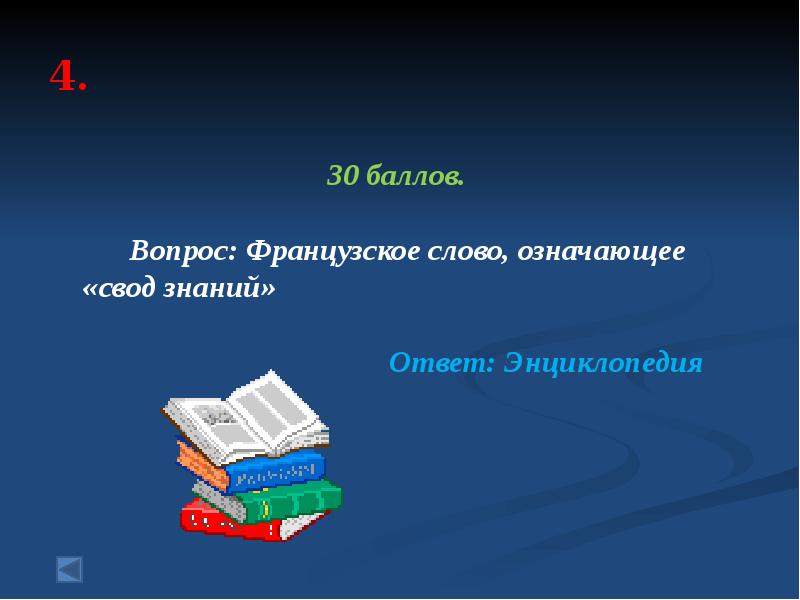 4.

30 баллов.

Вопрос: Французское слово, означающее «свод знаний»

Ответ: Энциклопедия